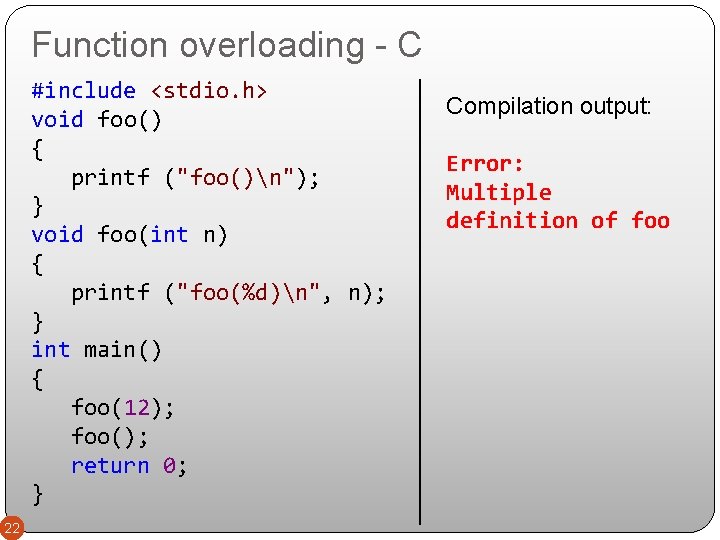 Function overloading - C

#include <stdio.h>
void foo()
{
printf ("foo()\n");
}
void foo(int n)
{
printf ("foo(%d)\n", n);
}
int main()
{
foo(12);
foo();
return 0;
}

Compilation output:

Error:
Multiple definition of foo

22